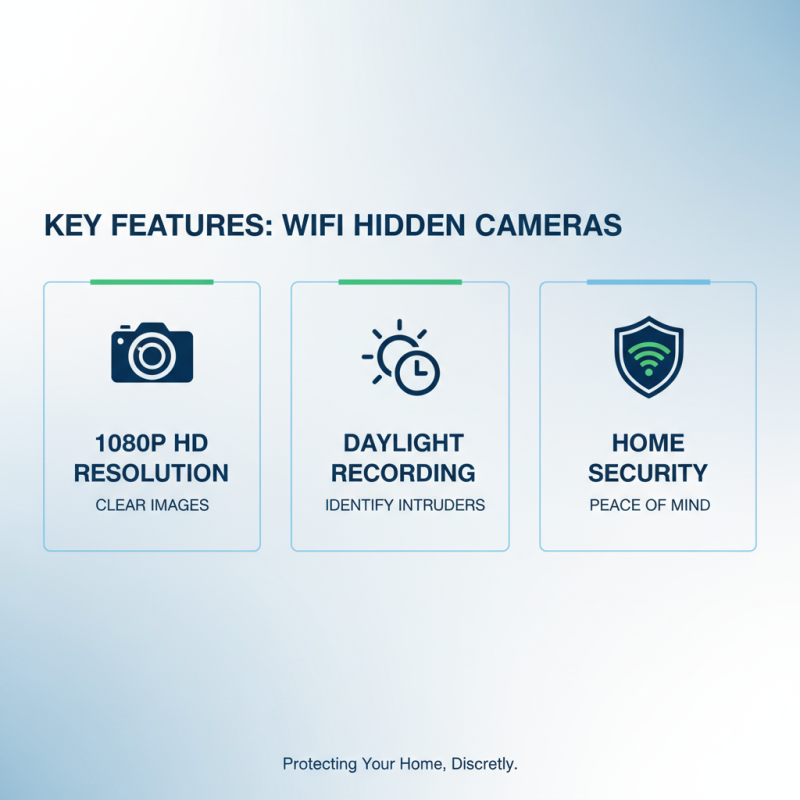 KEY FEATURES: WIFI HIDDEN CAMERAS

1080P HD RESOLUTION
CLEAR IMAGES

DAYLIGHT RECORDING
IDENTIFY INTRUDERS

HOME SECURITY
PEACE OF MIND

Protecting Your Home, Discretly.